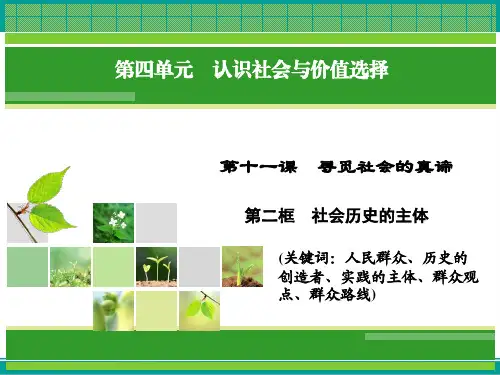 第四单元　认识社会与价值选择

第十一课　寻觅社会的真谛

第二框　社会历史的主体

(关键词：人民群众、历史的创造者、实践的主体、群众观点、群众路线)